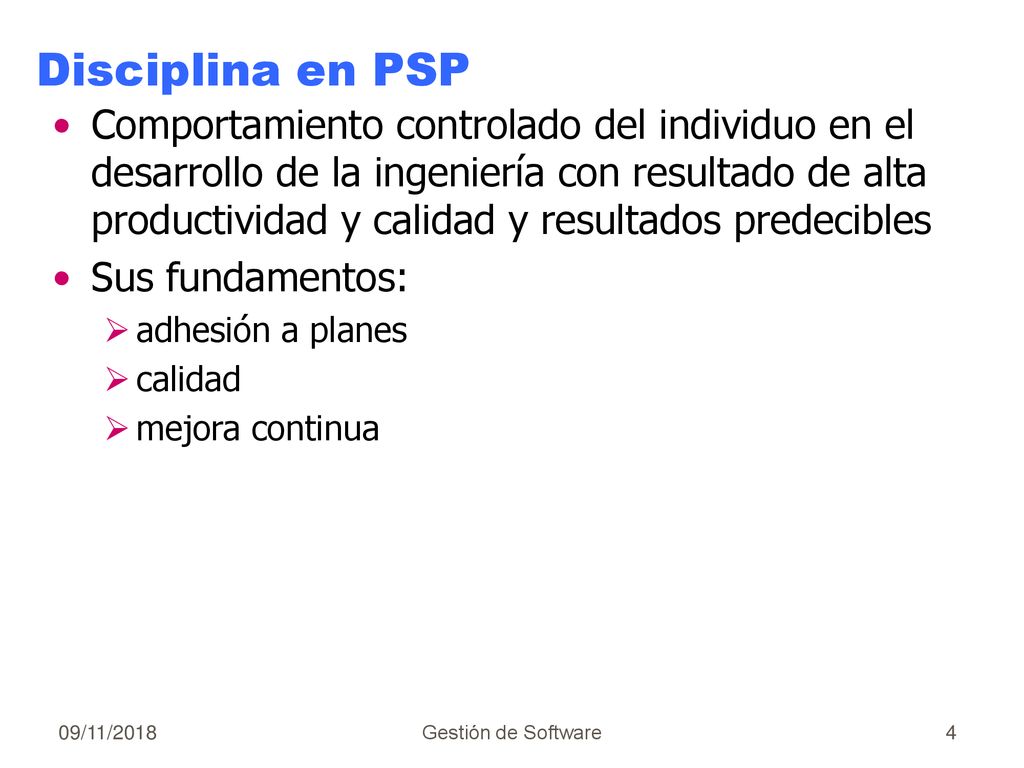 Disciplina en PSP

• Comportamiento controlado del individuo en el desarrollo de la ingeniería con resultado de alta productividad y calidad y resultados predecibles

• Sus fundamentos:
➢ adhesión a planes
➢ calidad
➢ mejora continua

09/11/2018

Gestión de Software

4